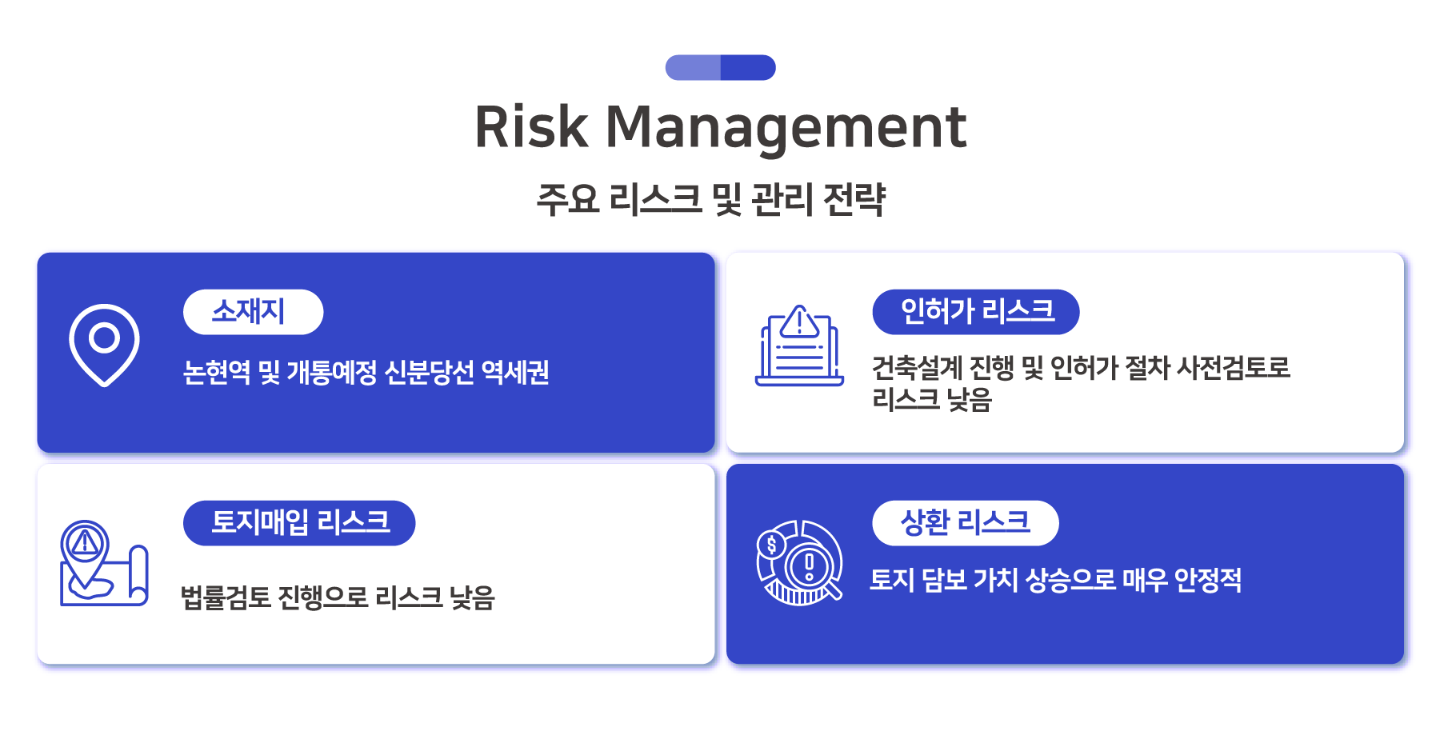 Risk Management

주요 리스크 및 관리 전략

소재지

논현역 및 개통예정 신분당선 역세권

인허가 리스크

건축설계 진행 및 인허가 절차 사전검토로 리스크 낮음

토지매입 리스크

법률검토 진행으로 리스크 낮음

상환 리스크

토지 담보 가치 상승으로 매우 안정적